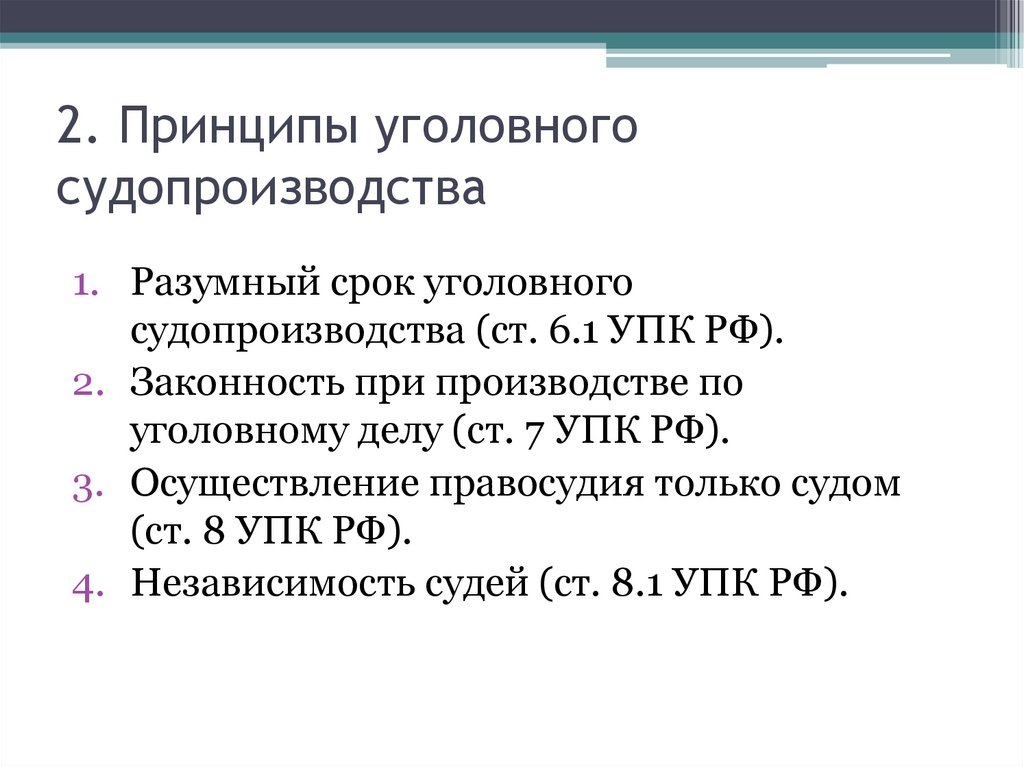 2. Принципы уголовного судопроизводства

1. Разумный срок уголовного судопроизводства (ст. 6.1 УПК РФ).
2. Законность при производстве по уголовному делу (ст. 7 УПК РФ).
3. Осуществление правосудия только судом (ст. 8 УПК РФ).
4. Независимость судей (ст. 8.1 УПК РФ).